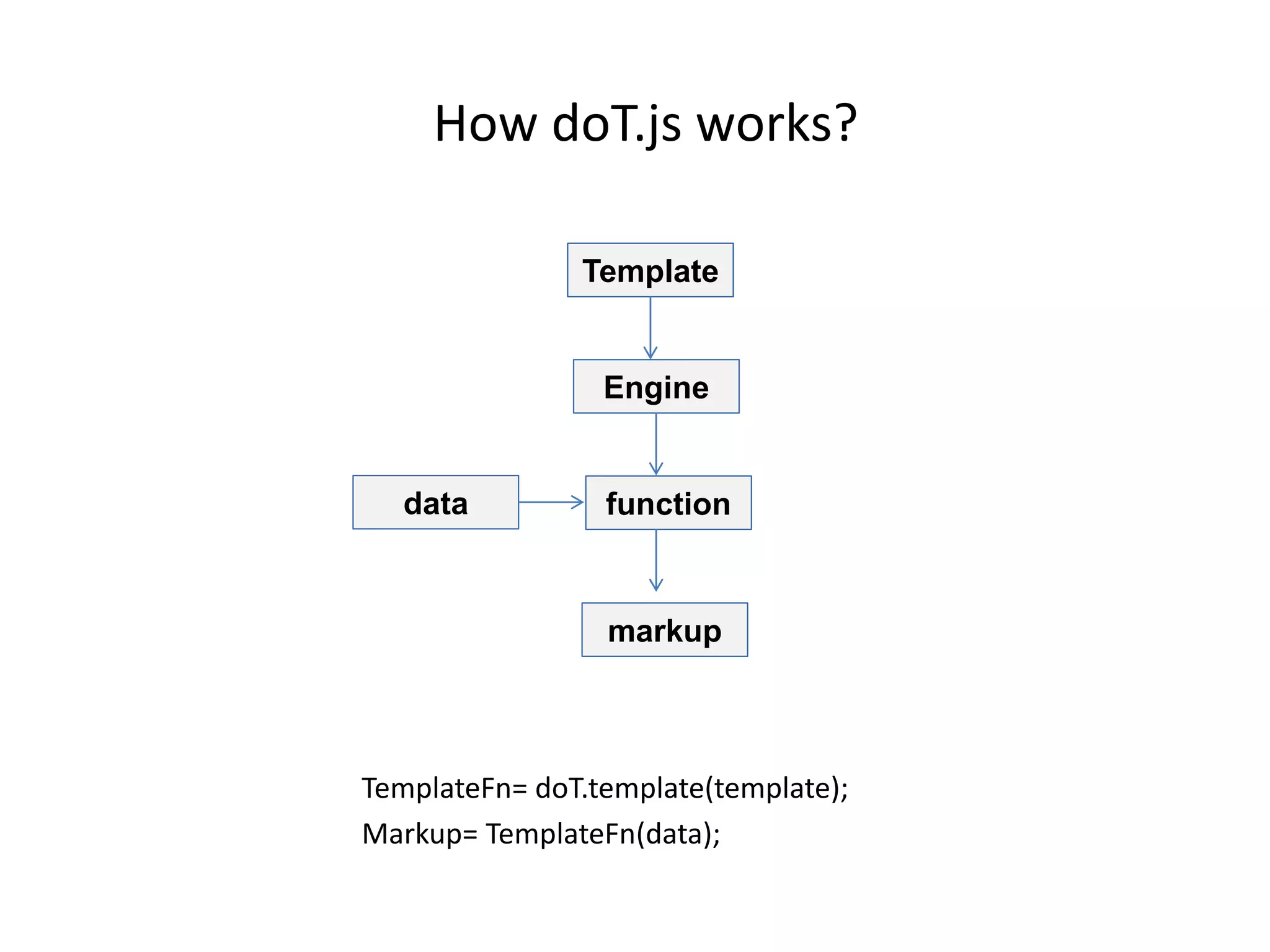 How doT.js works?

Template

Engine

data

function

markup

TemplateFn= doT.template(template);

Markup= TemplateFn(data);